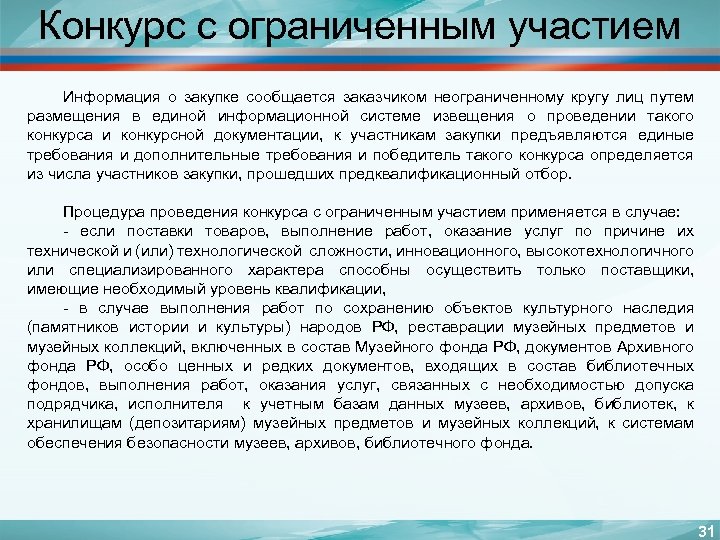 Конкурс с ограниченным участием

Информация о закупке сообщается заказчиком неограниченному кругу лиц путем размещения в единой информационной системе извещения о проведении такого конкурса и конкурсной документации, к участникам закупки предъявляются единые требования и дополнительные требования и победитель такого конкурса определяется из числа участников закупки, прошедших предквалификационный отбор.

Процедура проведения конкурса с ограниченным участием применяется в случае:

- если поставки товаров, выполнение работ, оказание услуг по причине их технической и (или) технологической сложности, инновационного, высокотехнологичного или специализированного характера способны осуществить только поставщики, имеющие необходимый уровень квалификации,

- в случае выполнения работ по сохранению объектов культурного наследия (памятников истории и культуры) народов РФ, реставрации музейных предметов и музейных коллекций, включенных в состав Музейного фонда РФ, документов Архивного фонда РФ, особо ценных и редких документов, входящих в состав библиотечных фондов, выполнения работ, оказания услуг, связанных с необходимостью допуска подрядчика, исполнителя к учетным базам данных музеев, архивов, библиотек, к хранилищам (депозитариям) музейных предметов и музейных коллекций, к системам обеспечения безопасности музеев, архивов, библиотечного фонда.

31